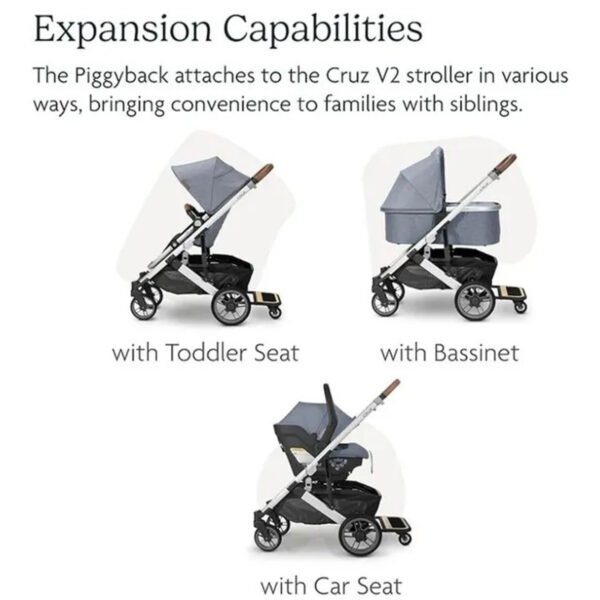 Expansion Capabilities

The Piggyback attaches to the Cruz V2 stroller in various ways, bringing convenience to families with siblings.

with Toddler Seat

with Bassinet

with Car Seat